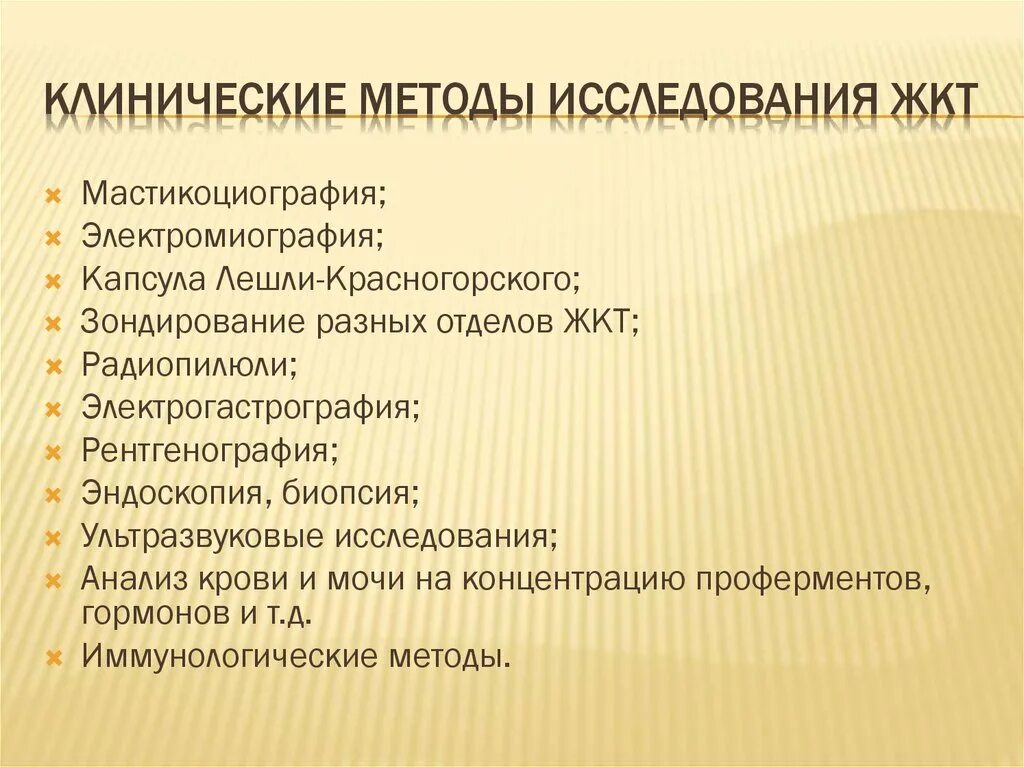 КЛИНИЧЕСКИЕ МЕТОДЫ ИССЛЕДОВАНИЯ ЖКТ

Мастикоциография;
Электромиография;
Капсула Лешли-Красногорского;
Зондирование разных отделов ЖКТ;
Радиопилюли;
Электрогастрография;
Рентгенография;
Эндоскопия, биопсия;
Ультразвуковые исследования;
Анализ крови и мочи на концентрацию проферментов, гормонов и т.д.
Иммунологические методы.